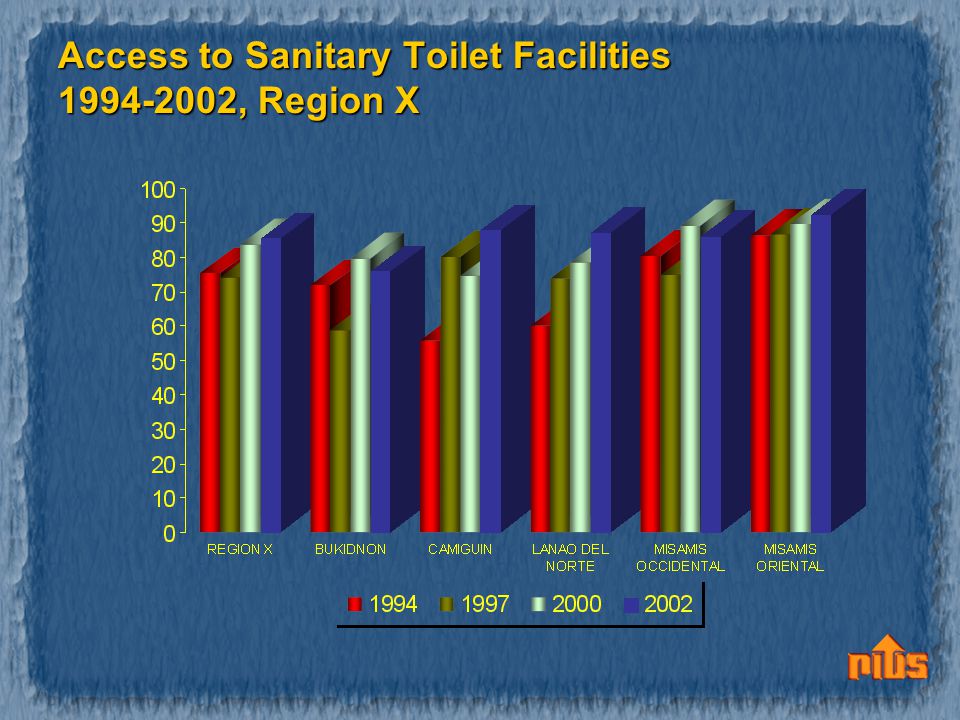 Access to Sanitary Toilet Facilities
1994-2002, Region X

100
90
80
70
60
50
40
30
20
10
0

REGION X
BUKIDNON
CAMIGUIN
LANAO DEL NORTE
MISAMIS OCCIDENTAL
MISAMIS ORIENTAL

1994 1997 2000 2002

pids